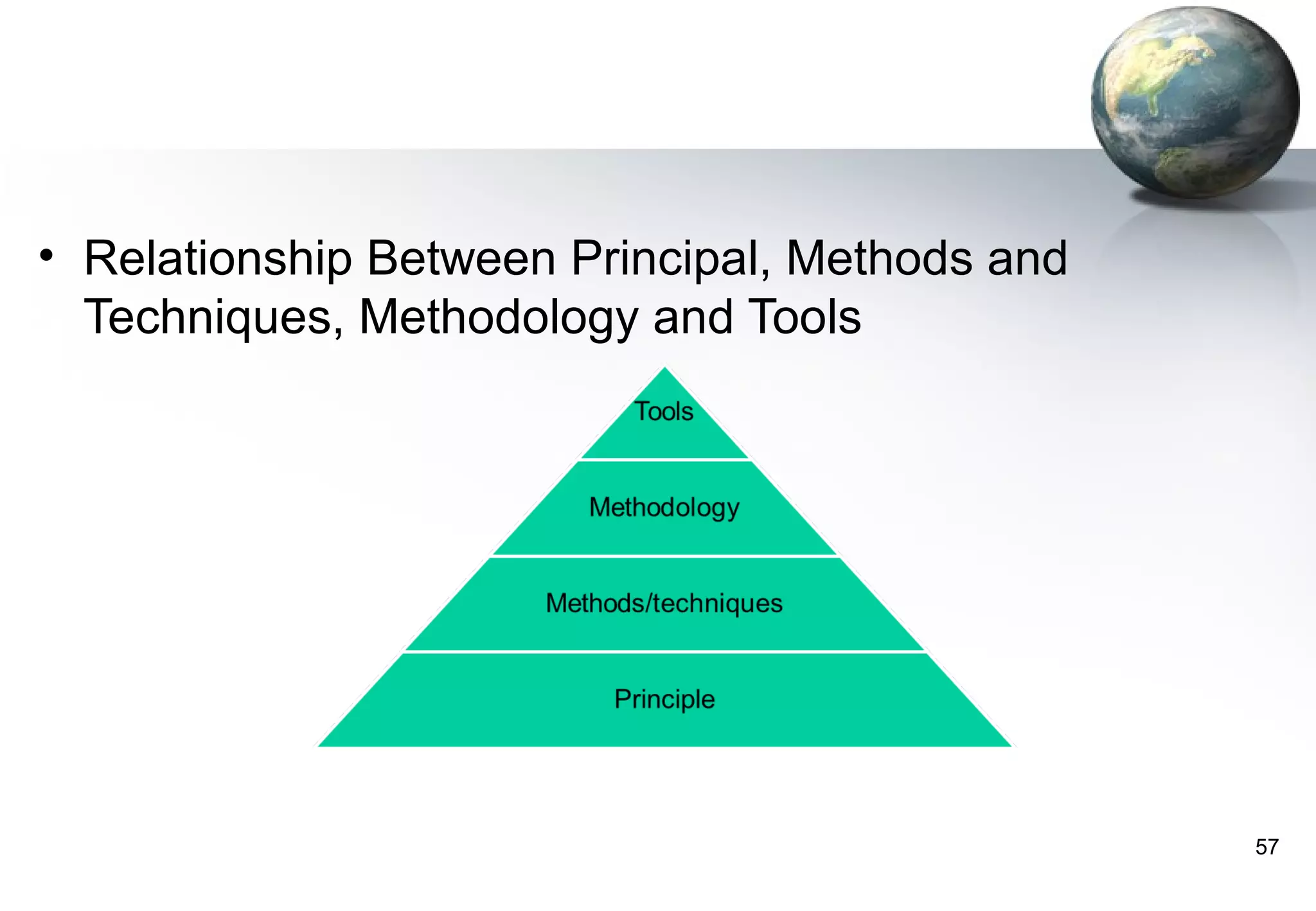 • Relationship Between Principal, Methods and Techniques, Methodology and Tools

Tools

Methodology

Methods/techniques

Principle

57